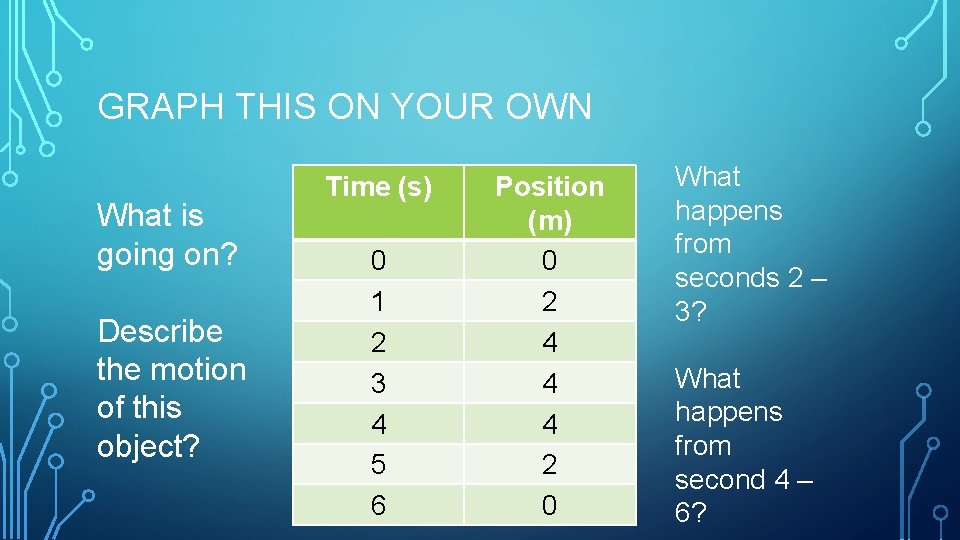 GRAPH THIS ON YOUR OWN

What is going on?

Describe the motion of this object?

| Time (s) | Position (m) |
|---|---|
| 0 | 0 |
| 1 | 2 |
| 2 | 4 |
| 3 | 4 |
| 4 | 4 |
| 5 | 2 |
| 6 | 0 |

What happens from seconds 2 – 3?

What happens from second 4 – 6?